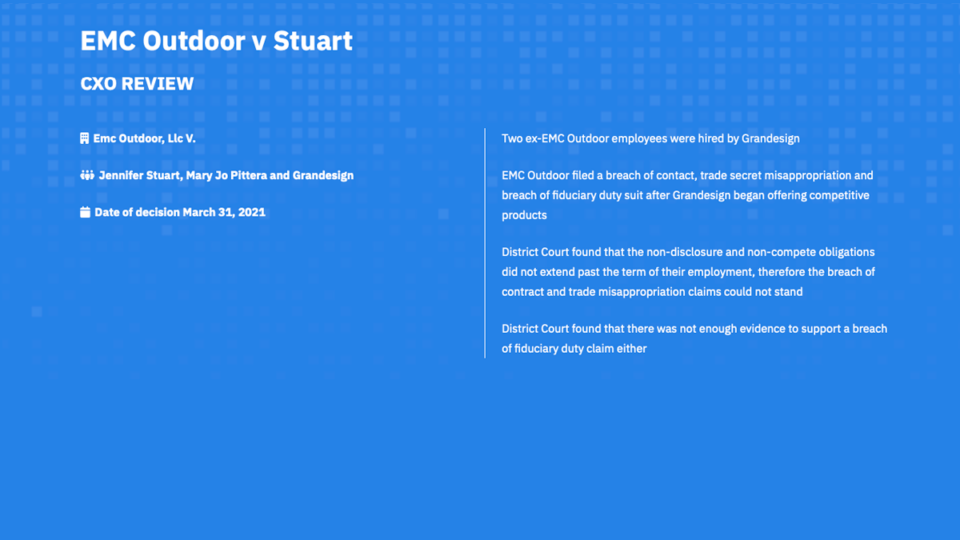 EMC Outdoor v Stuart

CXO REVIEW

Emc Outdoor, Llc V.

Jennifer Stuart, Mary Jo Pittera and Grandesign

Date of decision March 31, 2021

Two ex-EMC Outdoor employees were hired by Grandesign

EMC Outdoor filed a breach of contact, trade secret misappropriation and breach of fiduciary duty suit after Grandesign began offering competitive products

District Court found that the non-disclosure and non-compete obligations did not extend past the term of their employment, therefore the breach of contract and trade misappropriation claims could not stand

District Court found that there was not enough evidence to support a breach of fiduciary duty claim either